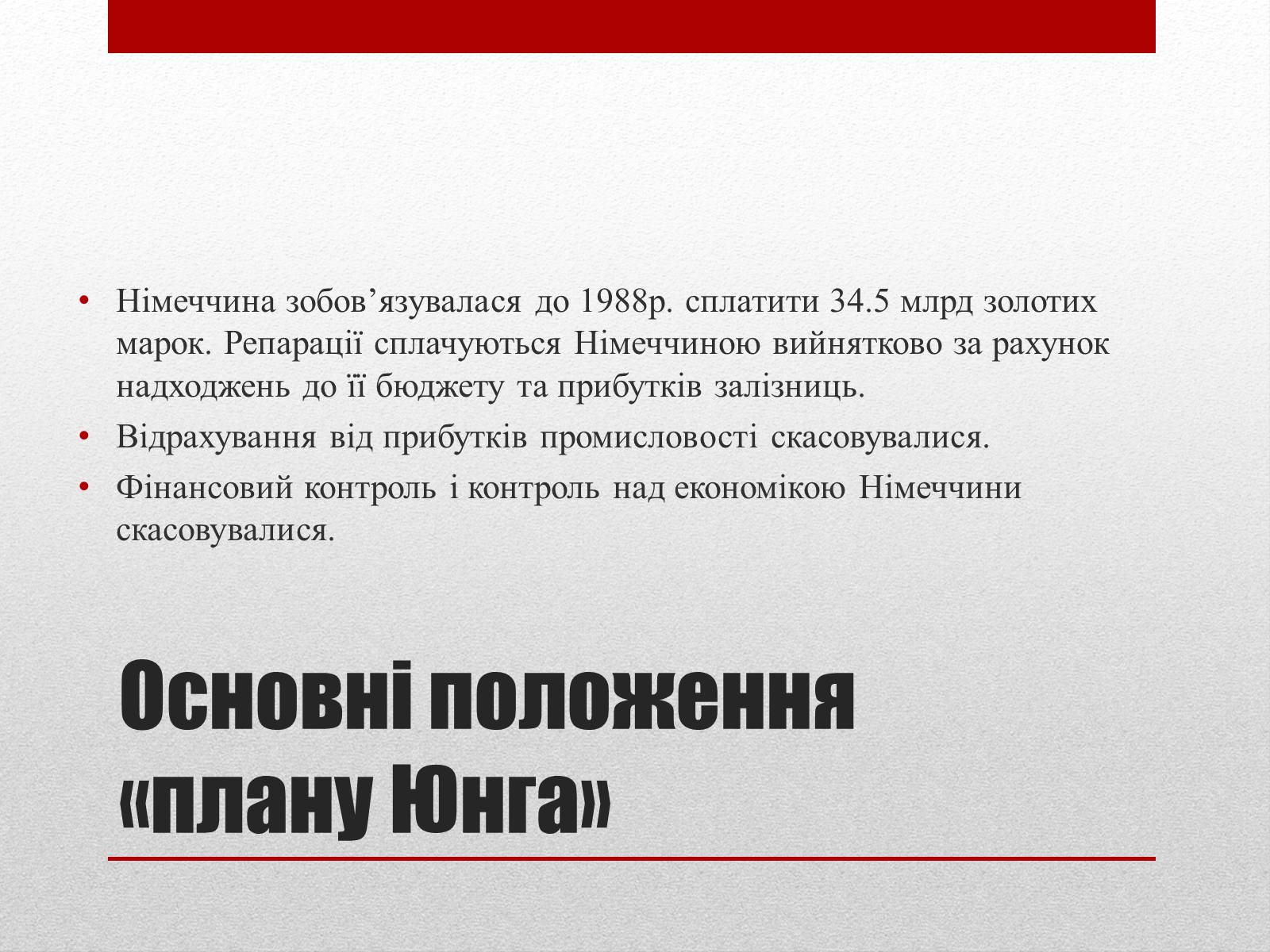 • Німеччина зобов’язувалася до 1988р. сплатити 34.5 млрд золотих марок. Репарації сплачуються Німеччиною вийнятково за рахунок надходжень до її бюджету та прибутків залізниць.
• Відрахування від прибутків промисловості скасовувалися.
• Фінансовий контроль і контроль над економікою Німеччини скасовувалися.

Основні положення «плану Юнга»